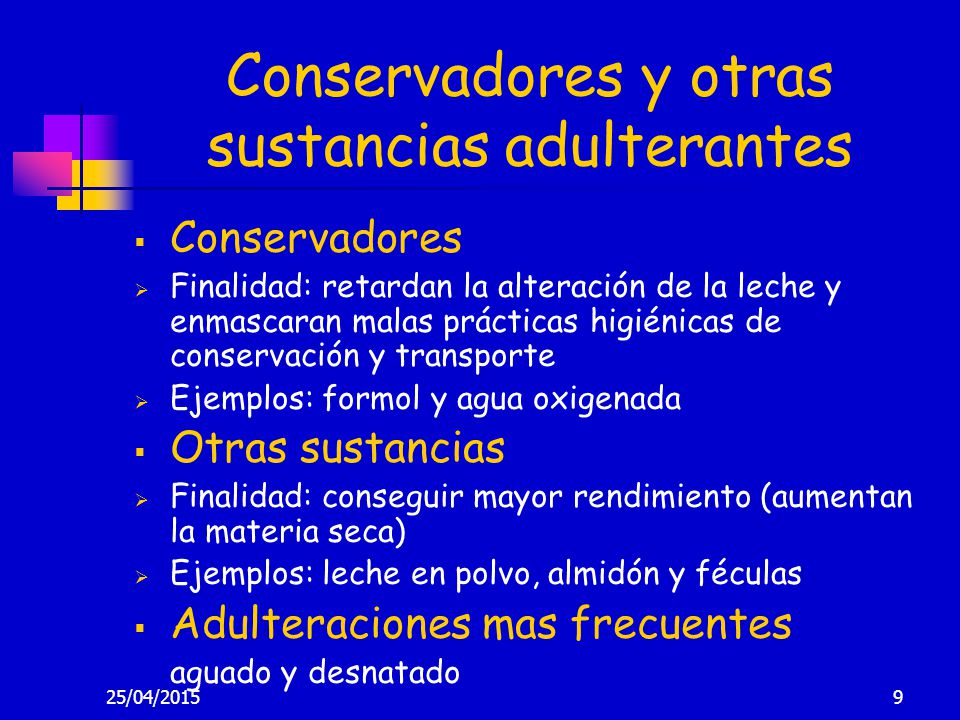 Conservadores y otras sustancias adulterantes

▪ Conservadores

➢ Finalidad: retardan la alteración de la leche y enmascaran malas prácticas higiénicas de conservación y transporte

➢ Ejemplos: formol y agua oxigenada

▪ Otras sustancias

➢ Finalidad: conseguir mayor rendimiento (aumentan la materia seca)

➢ Ejemplos: leche en polvo, almidón y féculas

▪ Adulteraciones mas frecuentes

aguado y desnatado

25/04/2015

9